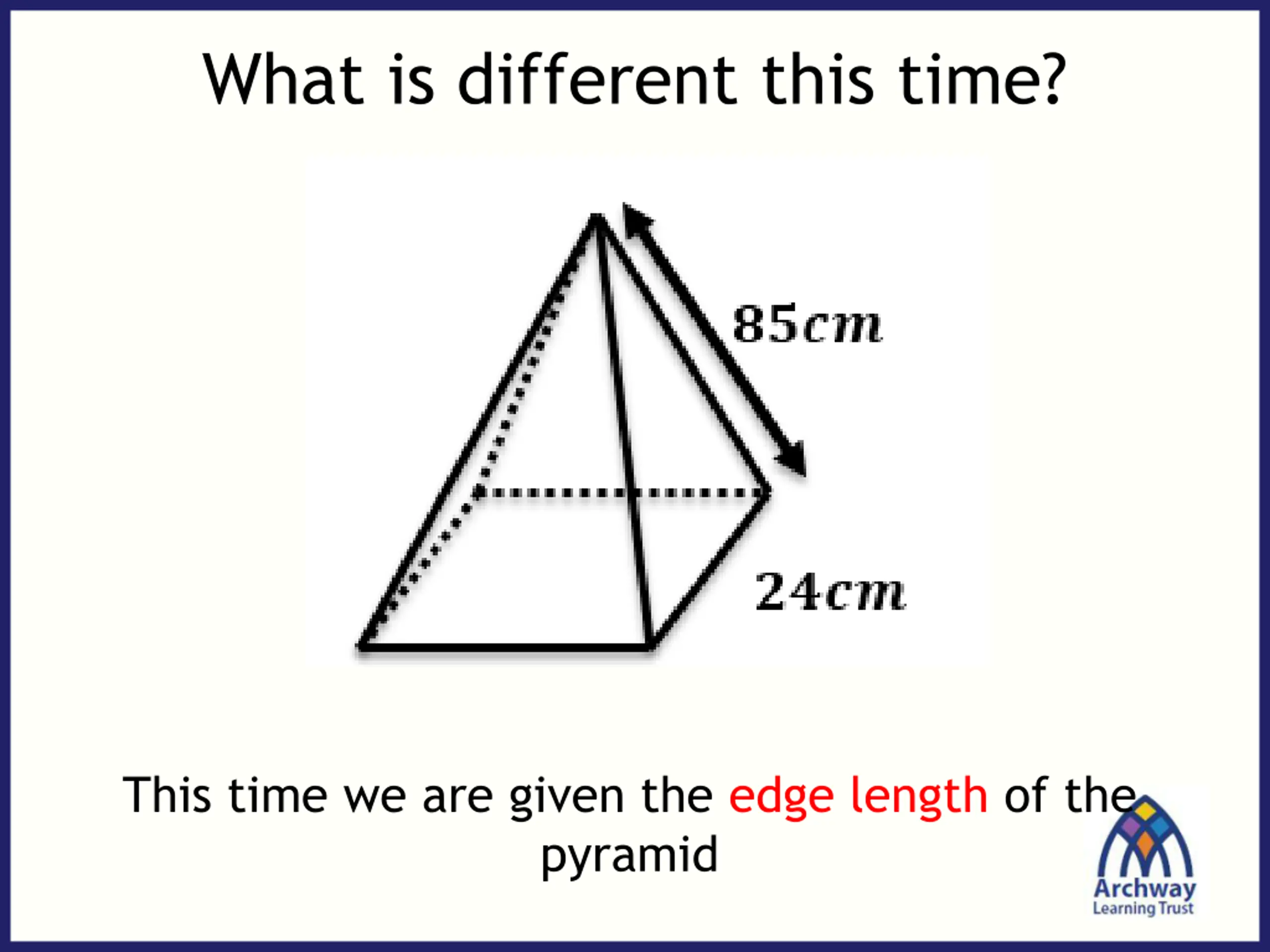 What is different this time?

$85cm$

$24cm$

This time we are given the edge length of the pyramid

Archway Learning Trust